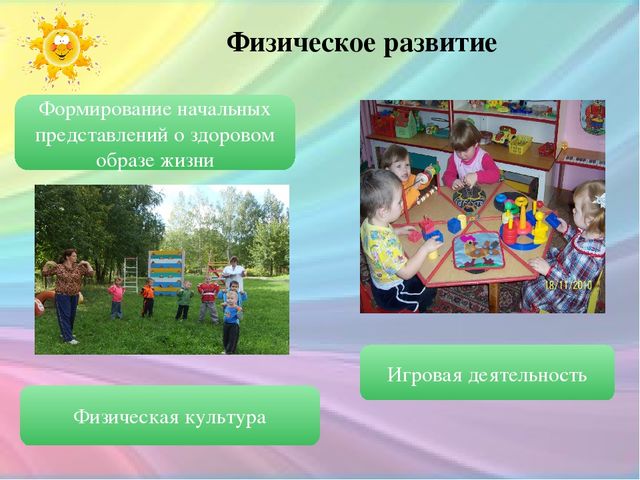 Физическое развитие

Формирование начальных представлений о здоровом образе жизни

18/11/2010

Игровая деятельность

Физическая культура